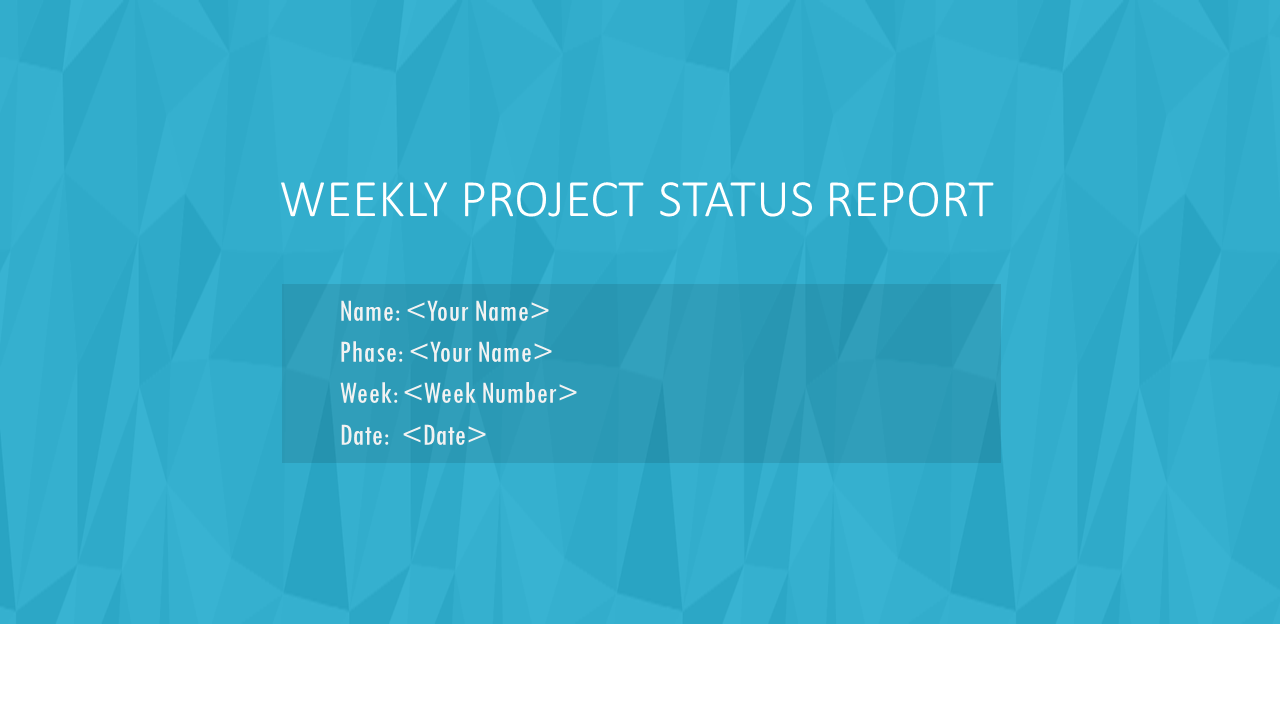 WEEKLY PROJECT STATUS REPORT

Name: <Your Name>
Phase: <Your Name>
Week: <Week Number>
Date: <Date>